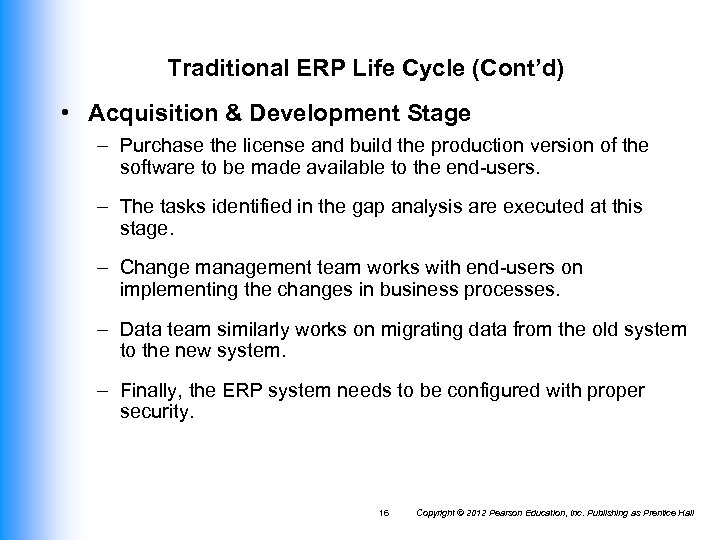 Traditional ERP Life Cycle (Cont'd)

• Acquisition & Development Stage

– Purchase the license and build the production version of the software to be made available to the end-users.

– The tasks identified in the gap analysis are executed at this stage.

– Change management team works with end-users on implementing the changes in business processes.

– Data team similarly works on migrating data from the old system to the new system.

– Finally, the ERP system needs to be configured with proper security.

16 Copyright © 2012 Pearson Education, Inc. Publishing as Prentice Hall